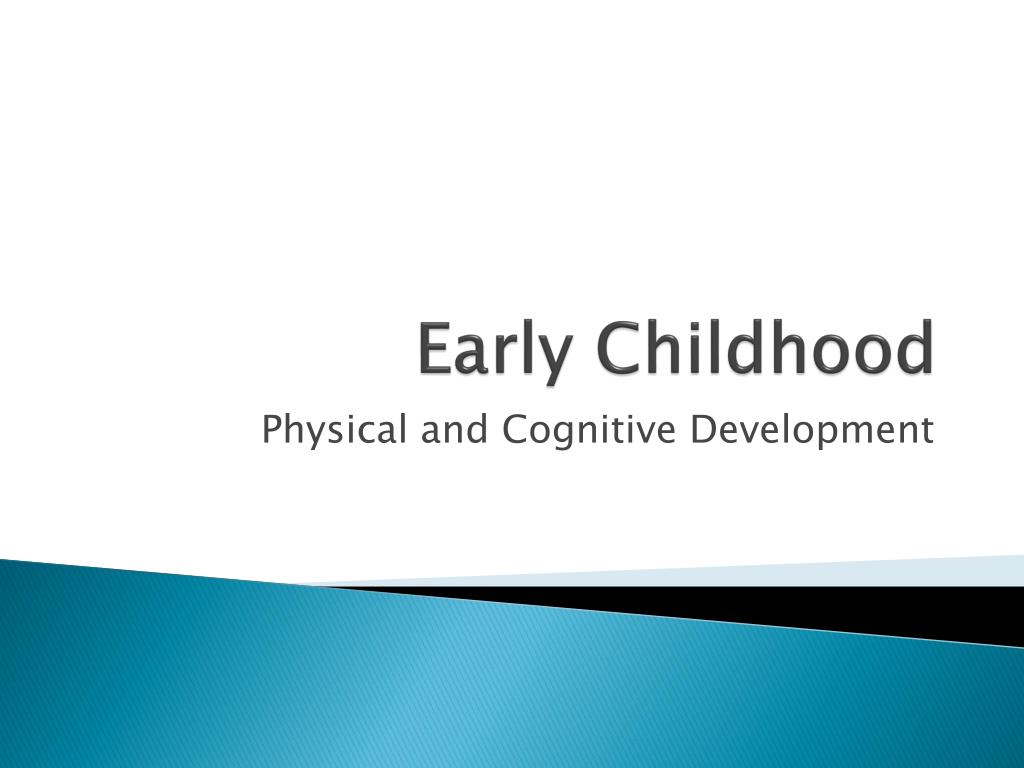 Early Childhood

Physical and Cognitive Development